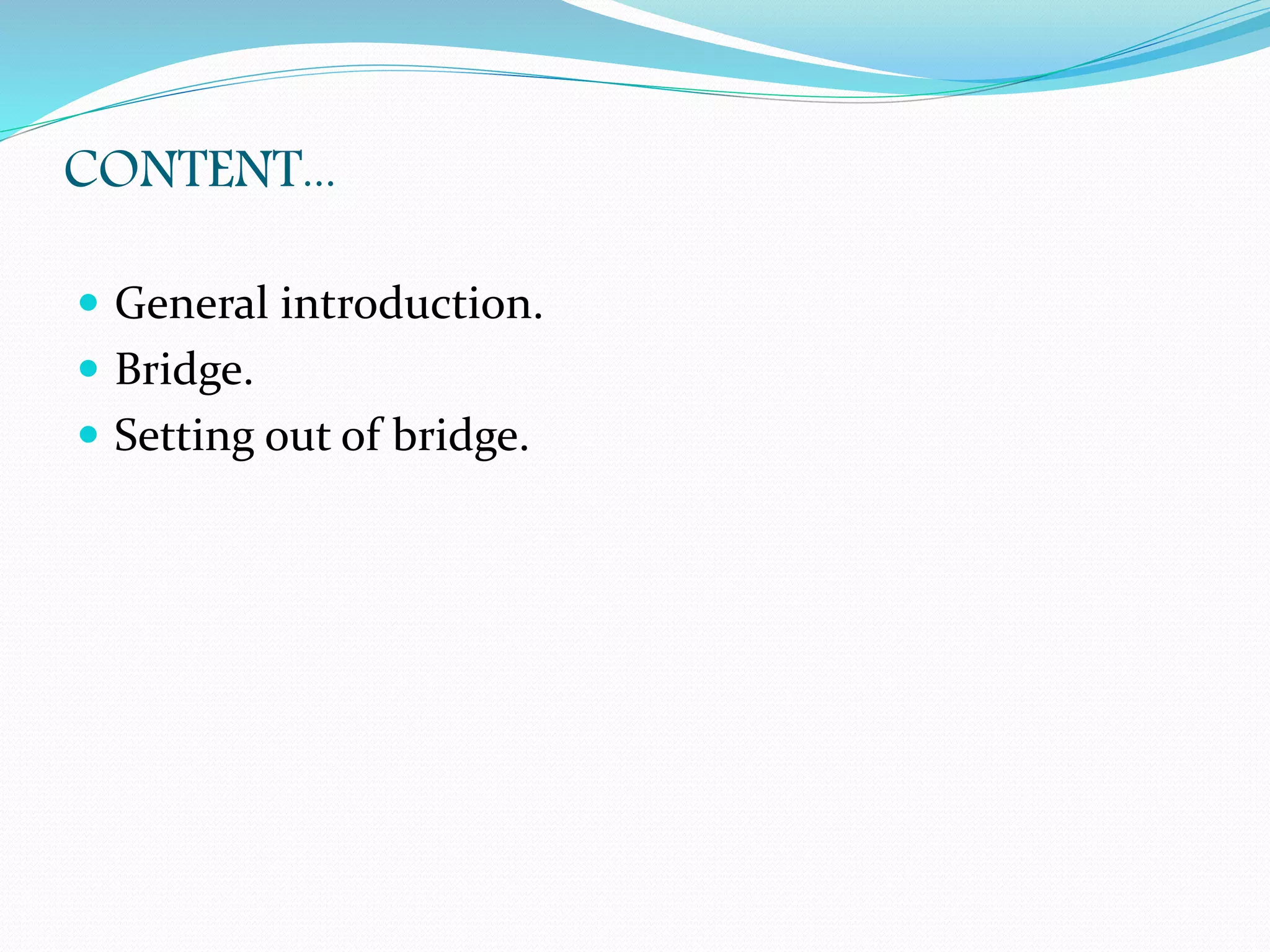 CONTENT…

- General introduction.
- Bridge.
- Setting out of bridge.